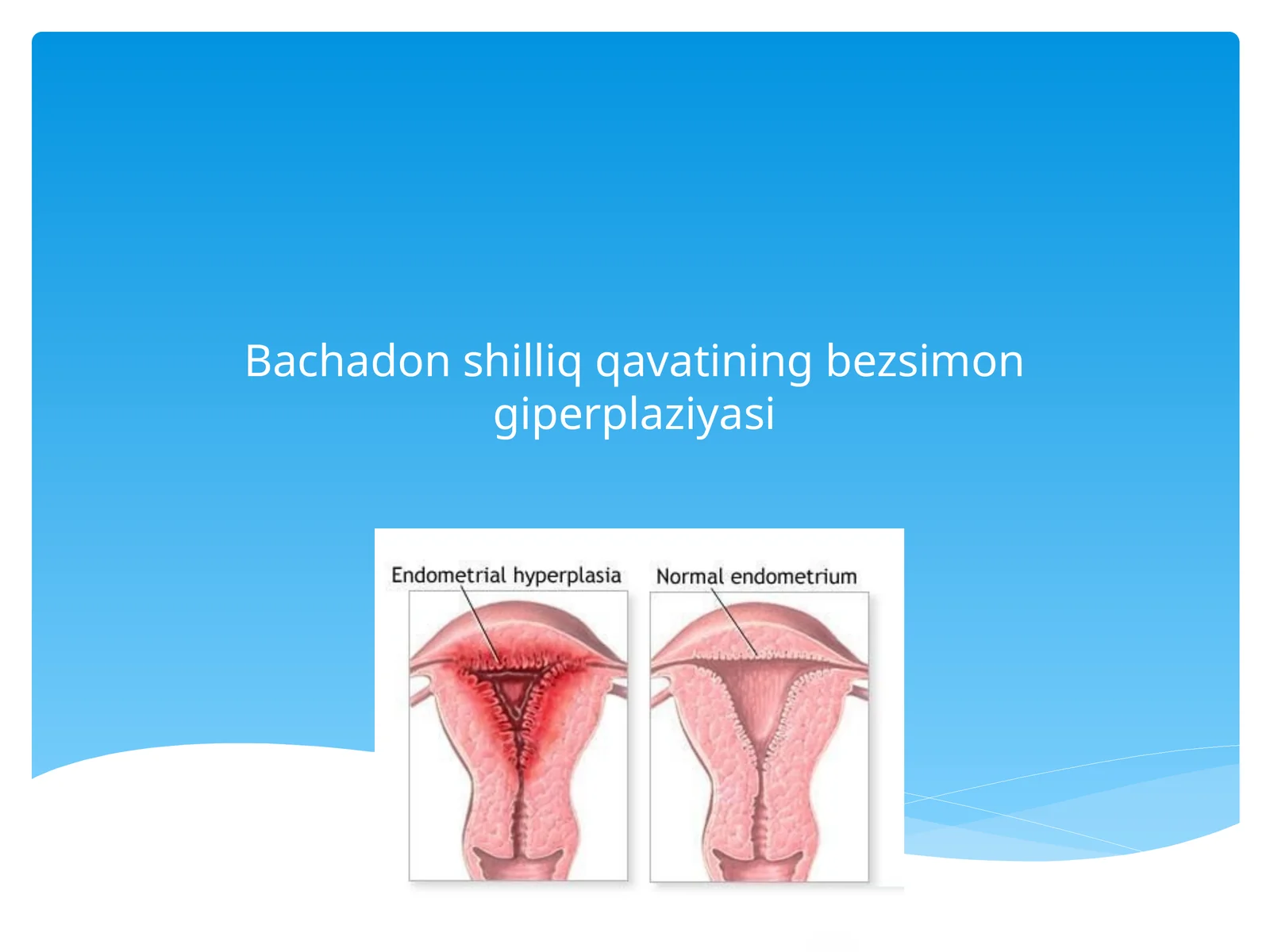 Bachadon shilliq qavatining bezsimon giperplaziyasi

Endometrial hyperplasia

Normal endometrium